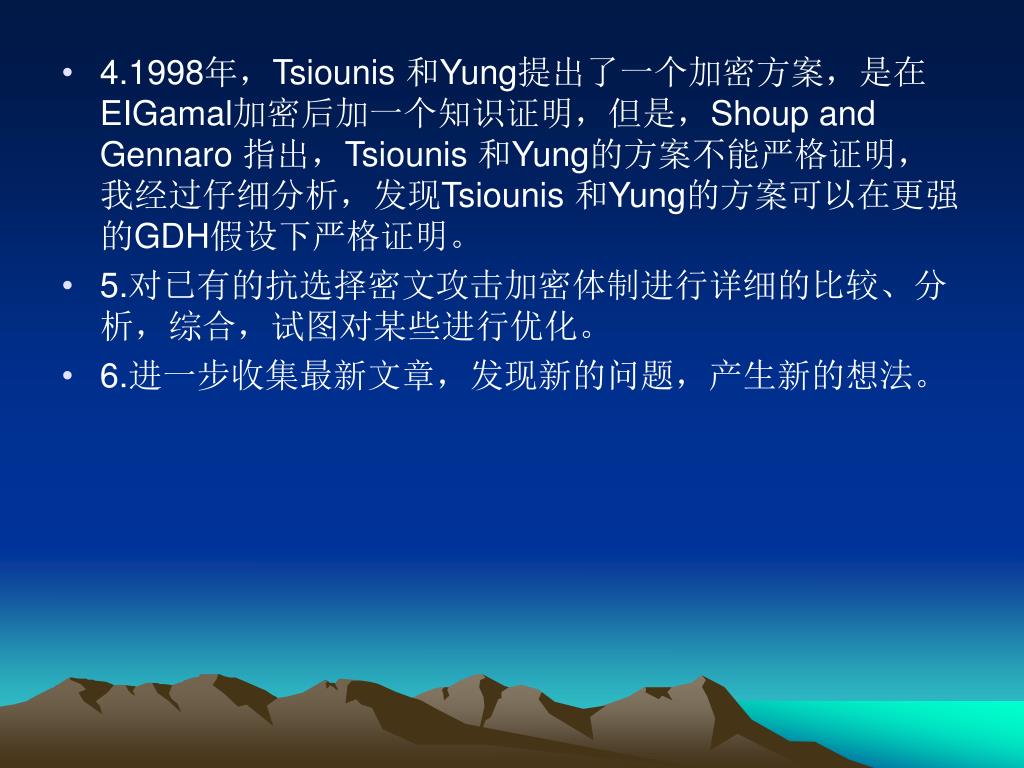 • 4.1998年，Tsiounis 和Yung提出了一个加密方案，是在ElGamal加密后加一个知识证明，但是，Shoup and Gennaro 指出，Tsiounis 和Yung的方案不能严格证明，我经过仔细分析，发现Tsiounis 和Yung的方案可以在更强的GDH假设下严格证明。

• 5.对已有的抗选择密文攻击加密体制进行详细的比较、分析，综合，试图对某些进行优化。

• 6.进一步收集最新文章，发现新的问题，产生新的想法。